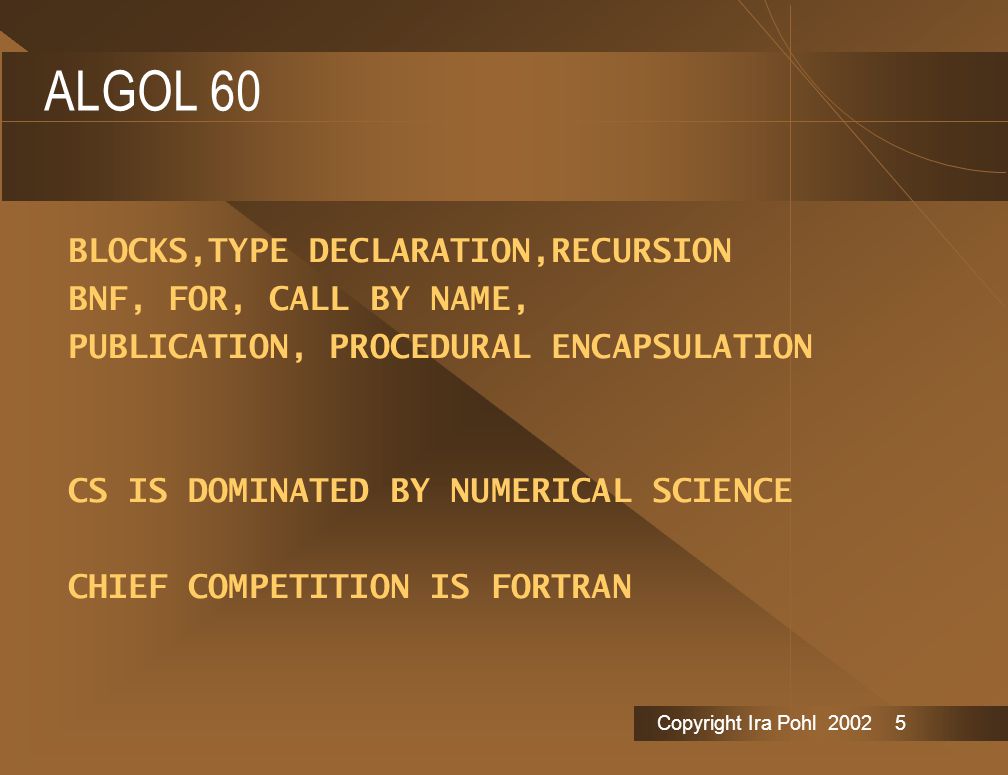 ALGOL 60

BLOCKS,TYPE DECLARATION,RECURSION
BNF, FOR, CALL BY NAME,
PUBLICATION, PROCEDURAL ENCAPSULATION

CS IS DOMINATED BY NUMERICAL SCIENCE

CHIEF COMPETITION IS FORTRAN

Copyright Ira Pohl 2002 5